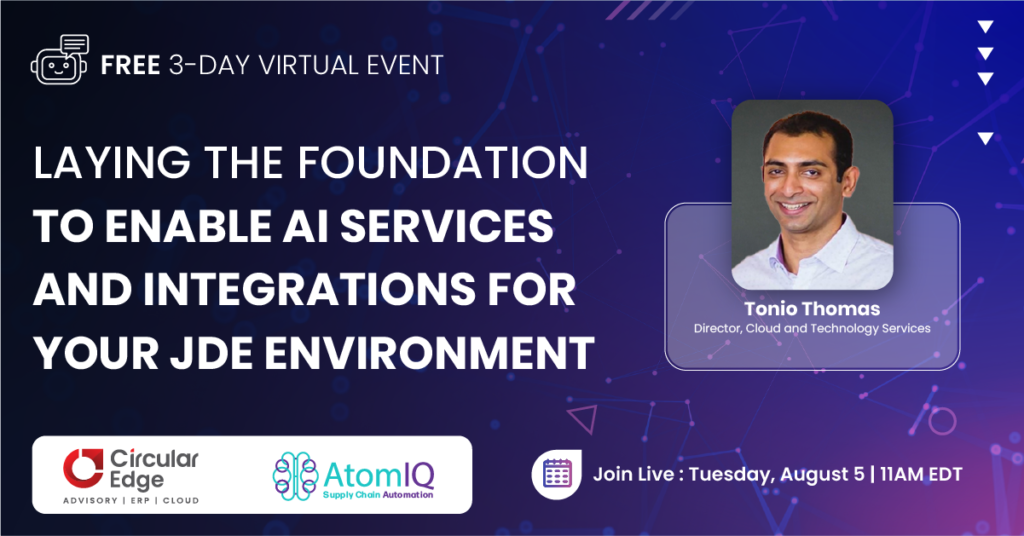 FREE 3-DAY VIRTUAL EVENT

LAYING THE FOUNDATION TO ENABLE AI SERVICES AND INTEGRATIONS FOR YOUR JDE ENVIRONMENT

Tonio Thomas
Director, Cloud and Technology Services

Circular Edge
ADVISORY | ERP | CLOUD

AtomIQ
Supply Chain Automation

Join Live : Tuesday, August 5 | 11AM EDT